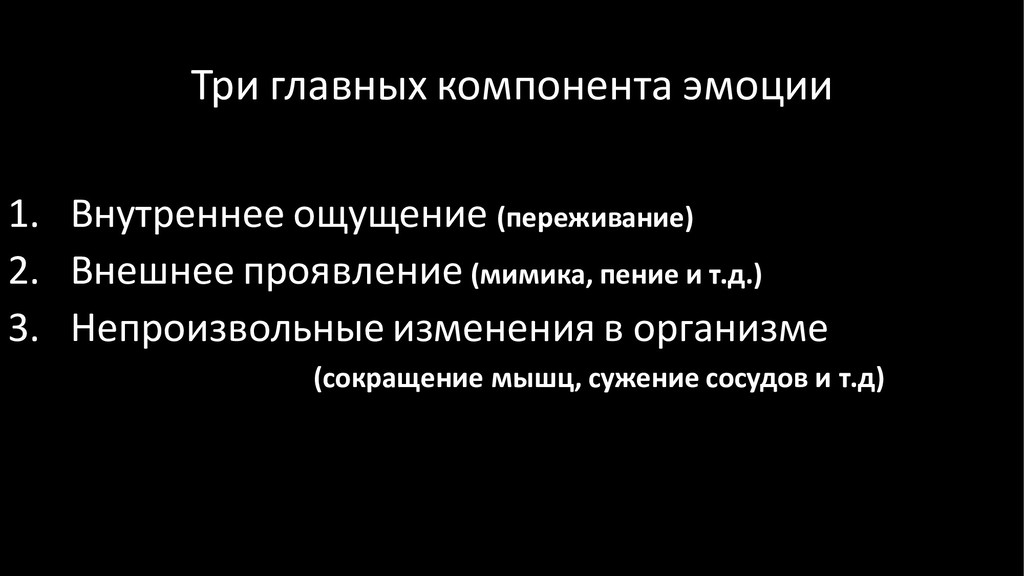 Три главных компонента эмоции

1. Внутреннее ощущение (переживание)
2. Внешнее проявление (мимика, пение и т.д.)
3. Непроизвольные изменения в организме (сокращение мышц, сужение сосудов и т.д)